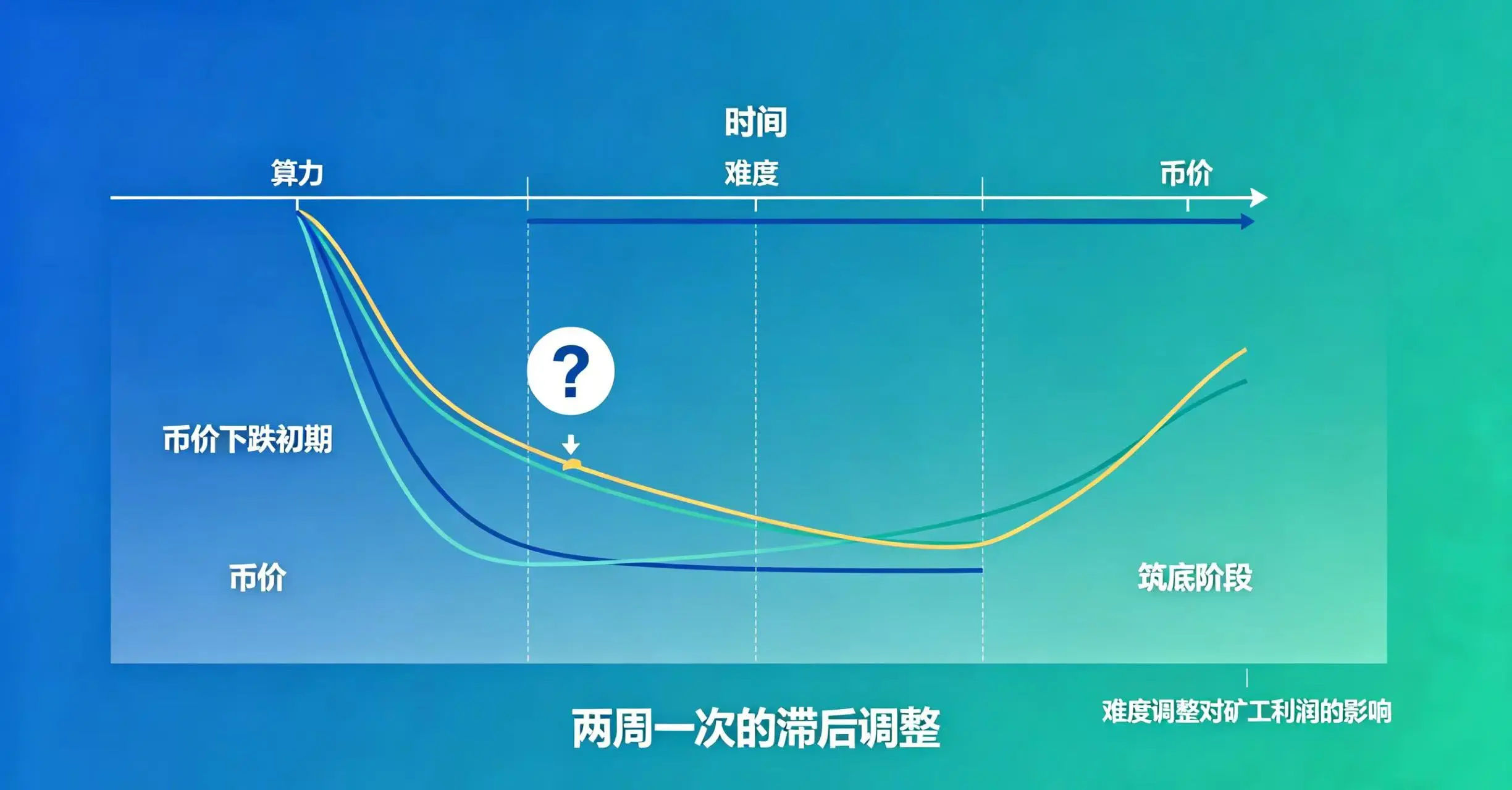 时间

算力

难度

币价

?

币价下跌初期

币价

筑底阶段

两周一次的滞后调整

难度调整对矿工利润的影响